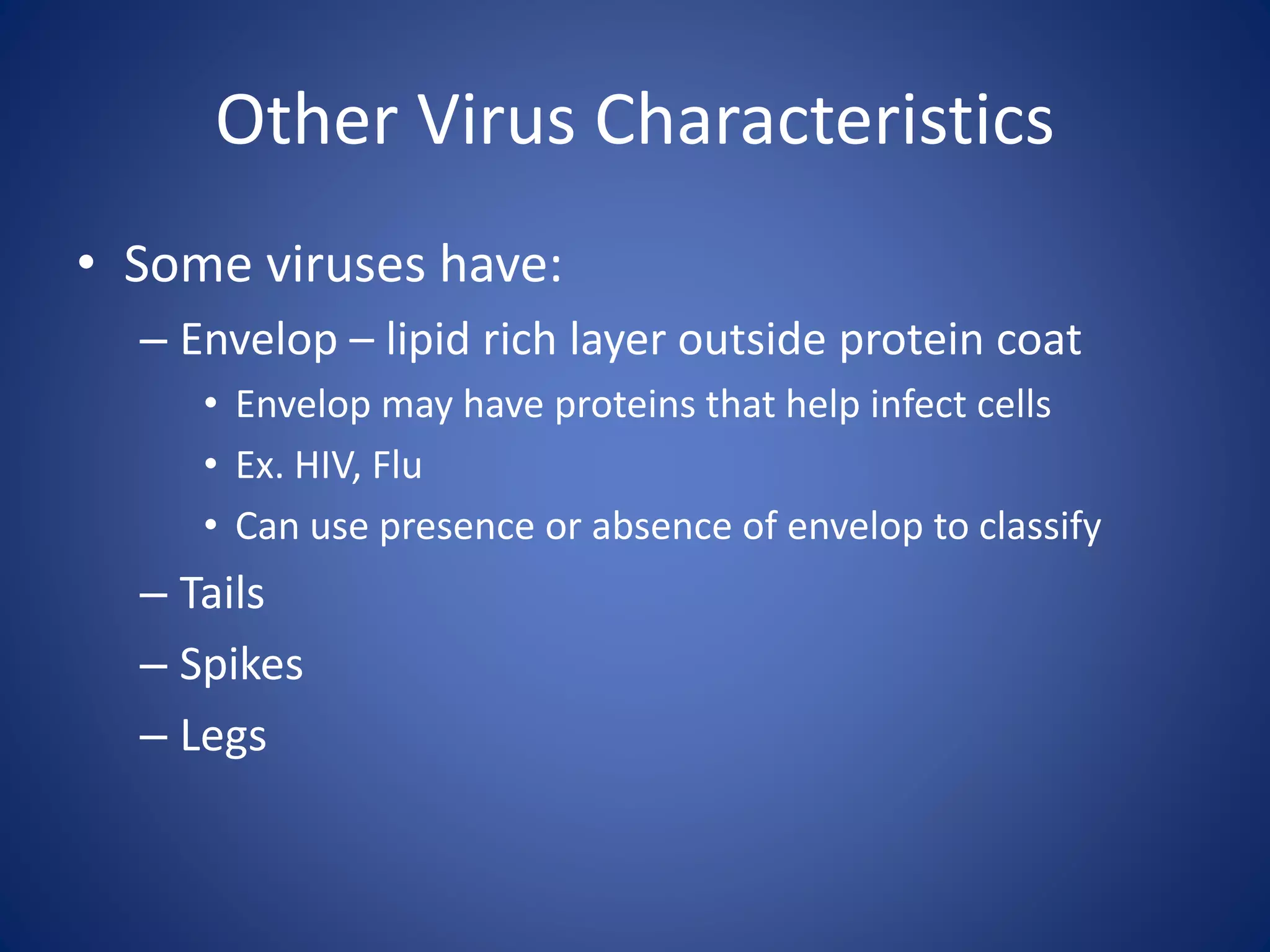 Other Virus Characteristics

• Some viruses have:
– Envelop – lipid rich layer outside protein coat
• Envelop may have proteins that help infect cells
• Ex. HIV, Flu
• Can use presence or absence of envelop to classify
– Tails
– Spikes
– Legs